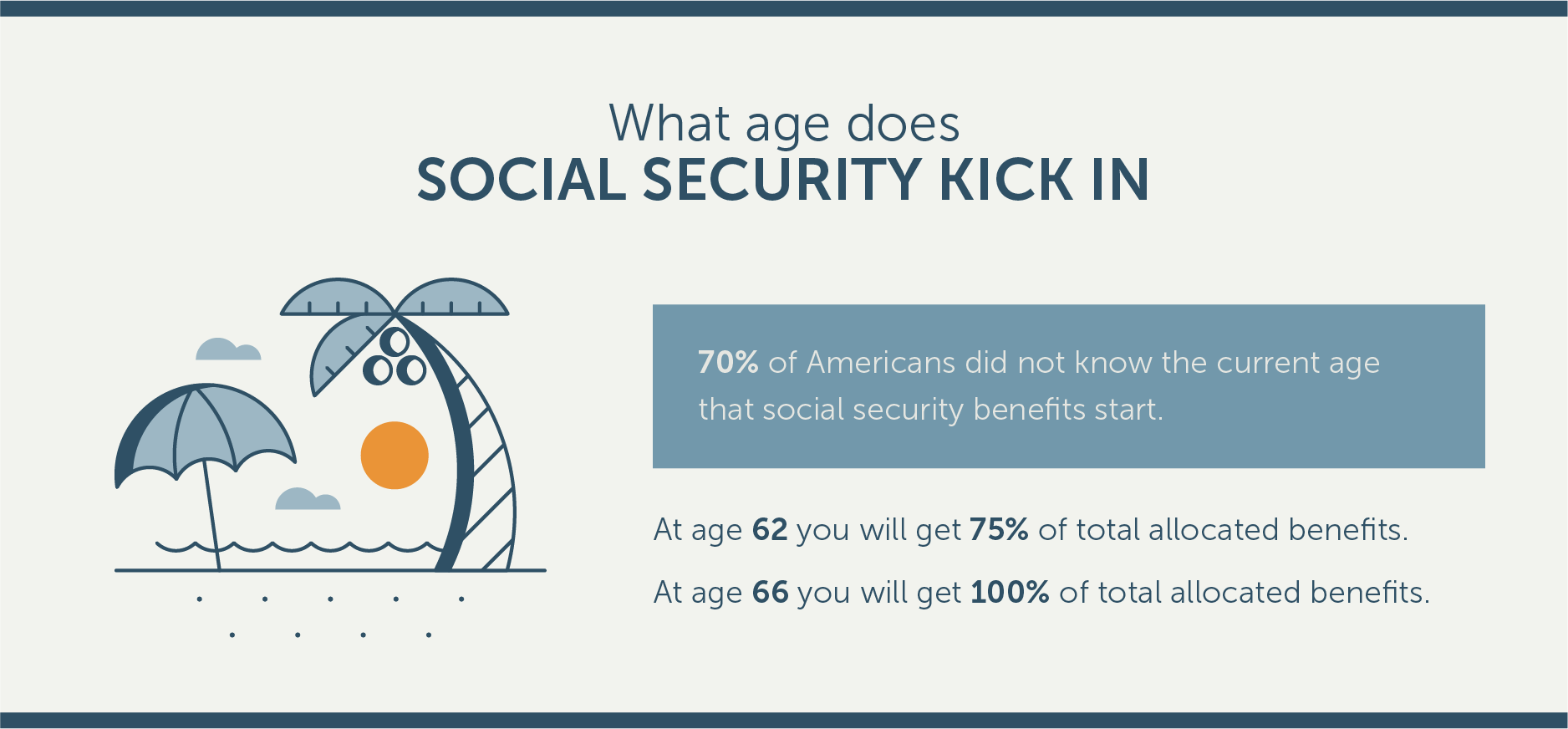 What age does
SOCIAL SECURITY KICK IN

70% of Americans did not know the current age that social security benefits start.

At age 62 you will get 75% of total allocated benefits.

At age 66 you will get 100% of total allocated benefits.